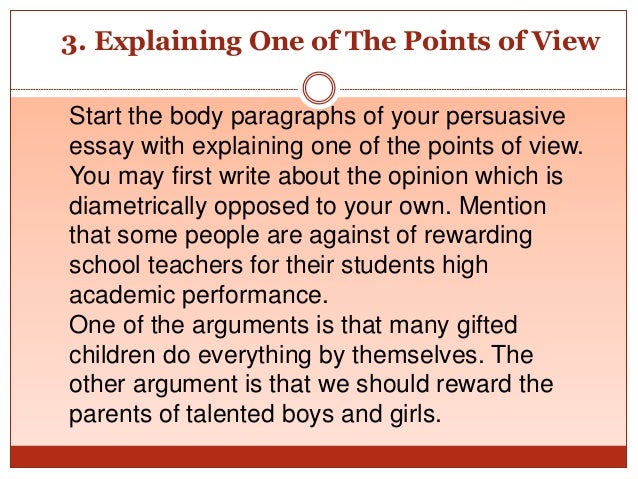 3. Explaining One of The Points of View

Start the body paragraphs of your persuasive essay with explaining one of the points of view. You may first write about the opinion which is diametrically opposed to your own. Mention that some people are against of rewarding school teachers for their students high academic performance.
One of the arguments is that many gifted children do everything by themselves. The other argument is that we should reward the parents of talented boys and girls.